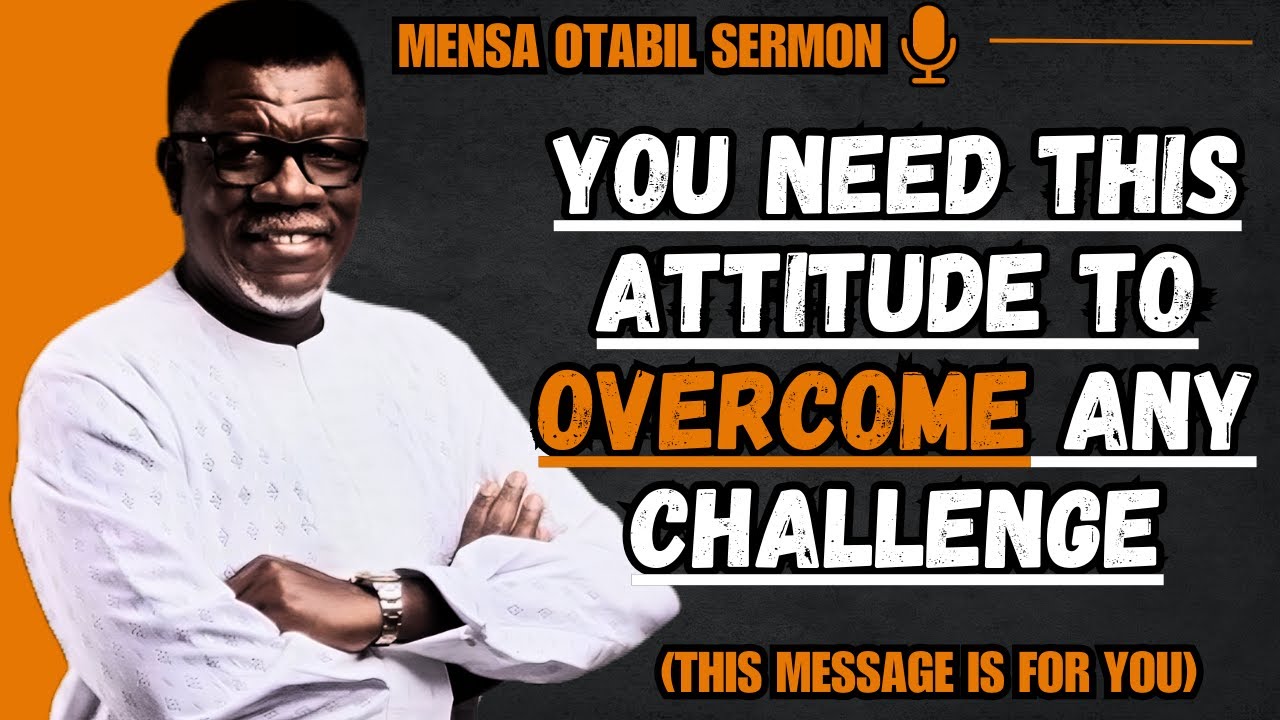 MENSA OTABIL SERMON

YOU NEED THIS ATTITUDE TO OVERCOME ANY CHALLENGE

(THIS MESSAGE IS FOR YOU)